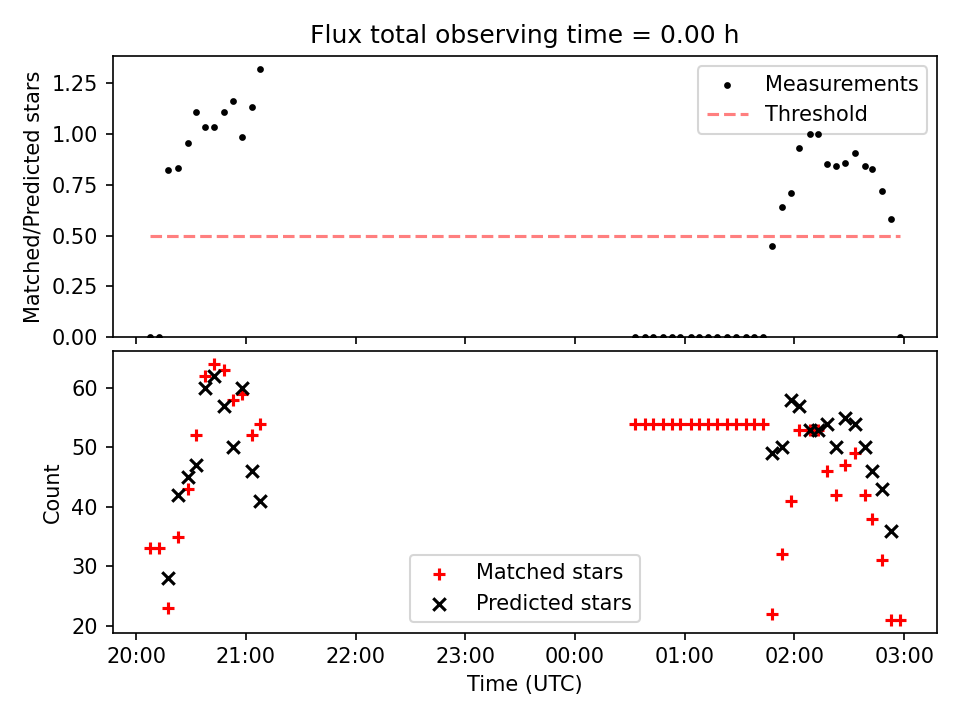 Flux total observing time = 0.00 h

Matched/Predicted stars

1.25
1.00
0.75
0.50
0.25
0.00

Measurements
Threshold

Count

60
50
40
30
20

Matched stars
Predicted stars

20:00
21:00
22:00
23:00
00:00
01:00
02:00
03:00

Time (UTC)